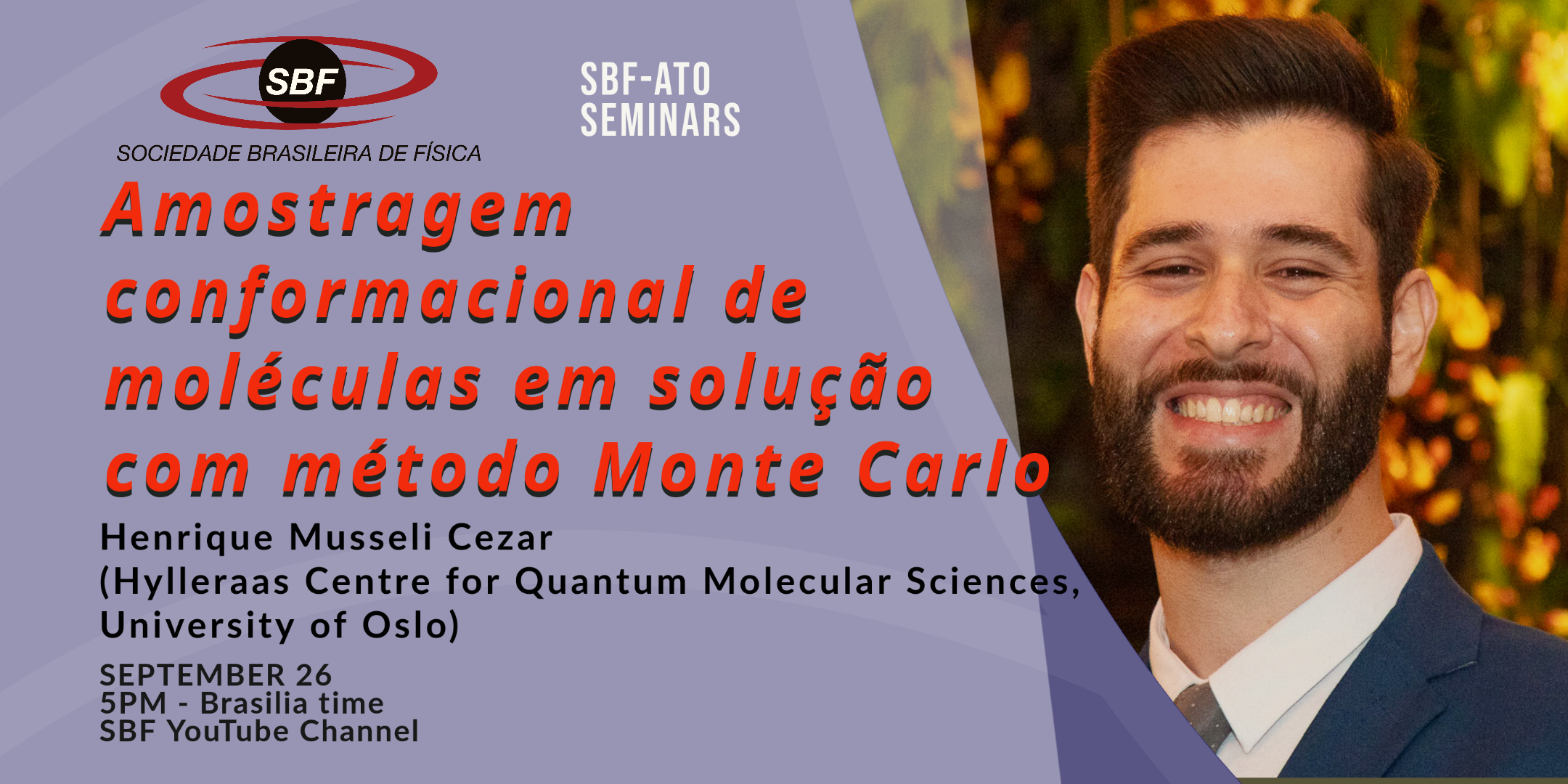 SBF
SOCIEDADE BRASILEIRA DE FÍSICA

SBF-ATO SEMINARS

Amostragem conformacional de moléculas em solução com método Monte Carlo

Henrique Musseli Cezar
(Hylleraas Centre for Quantum Molecular Sciences, University of Oslo)

SEPTEMBER 26
5PM - Brasilia time
SBF YouTube Channel